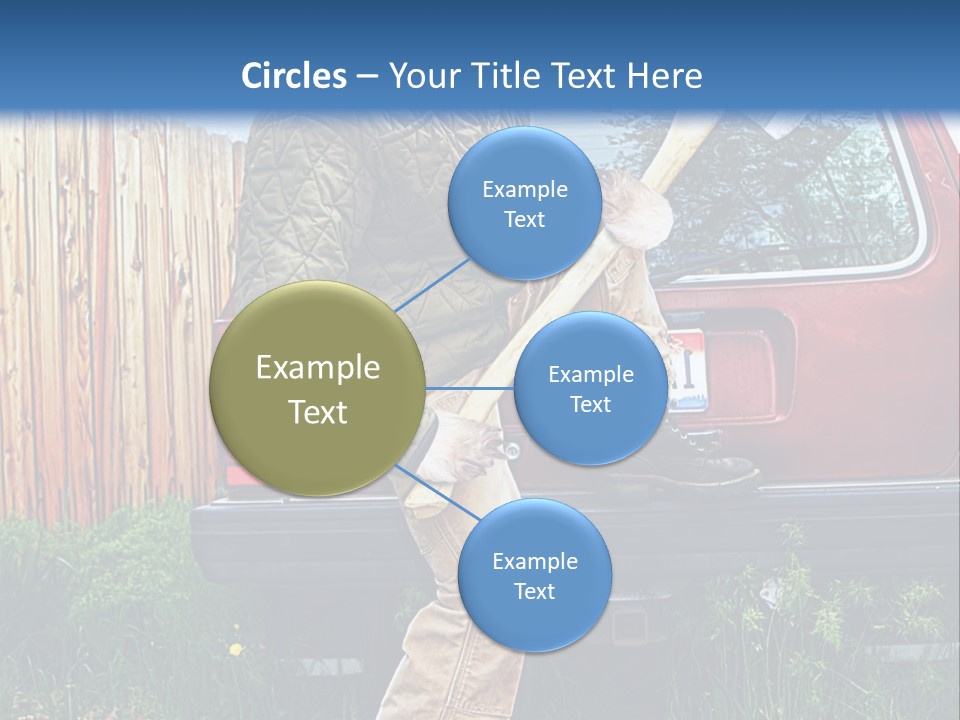 Circles – Your Title Text Here

Example Text

Example Text

Example Text

Example Text